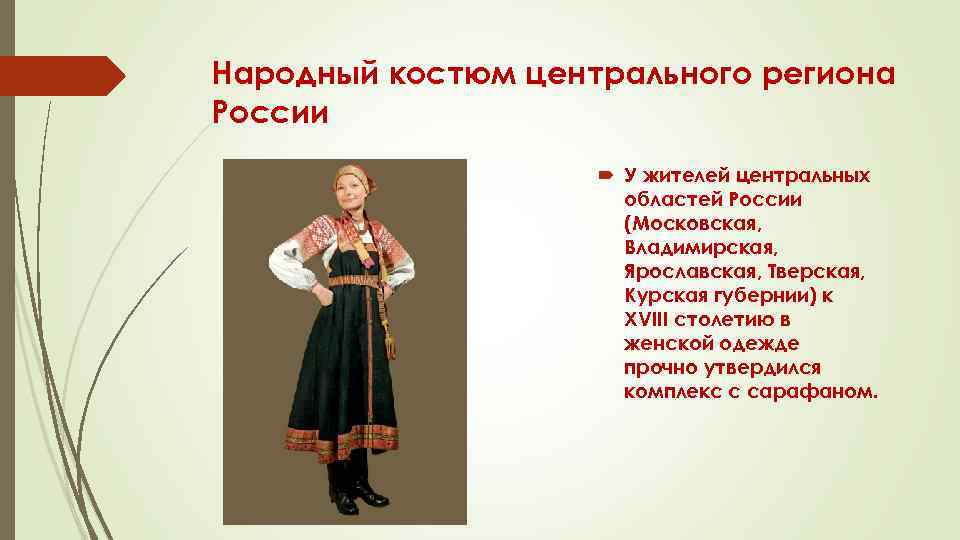 Народный костюм центрального региона России

У жителей центральных областей России (Московская, Владимирская, Ярославская, Тверская, Курская губернии) к XVIII столетию в женской одежде прочно утвердился комплекс с сарафаном.